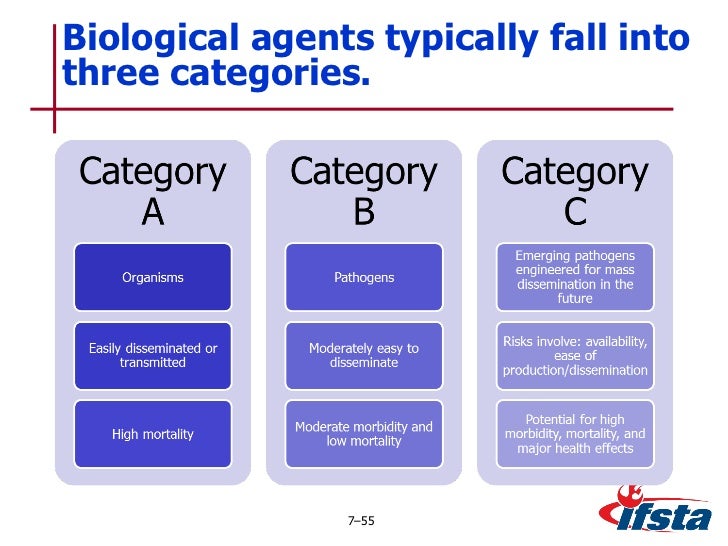 Biological agents typically fall into three categories.

Category A

Organisms

Easily disseminated or transmitted

High mortality

Category B

Pathogens

Moderately easy to disseminate

Moderate morbidity and low mortality

Category C

Emerging pathogens engineered for mass dissemination in the future

Risks involve: availability, ease of production/dissemination

Potential for high morbidity, mortality, and major health effects

7–55

ifsta